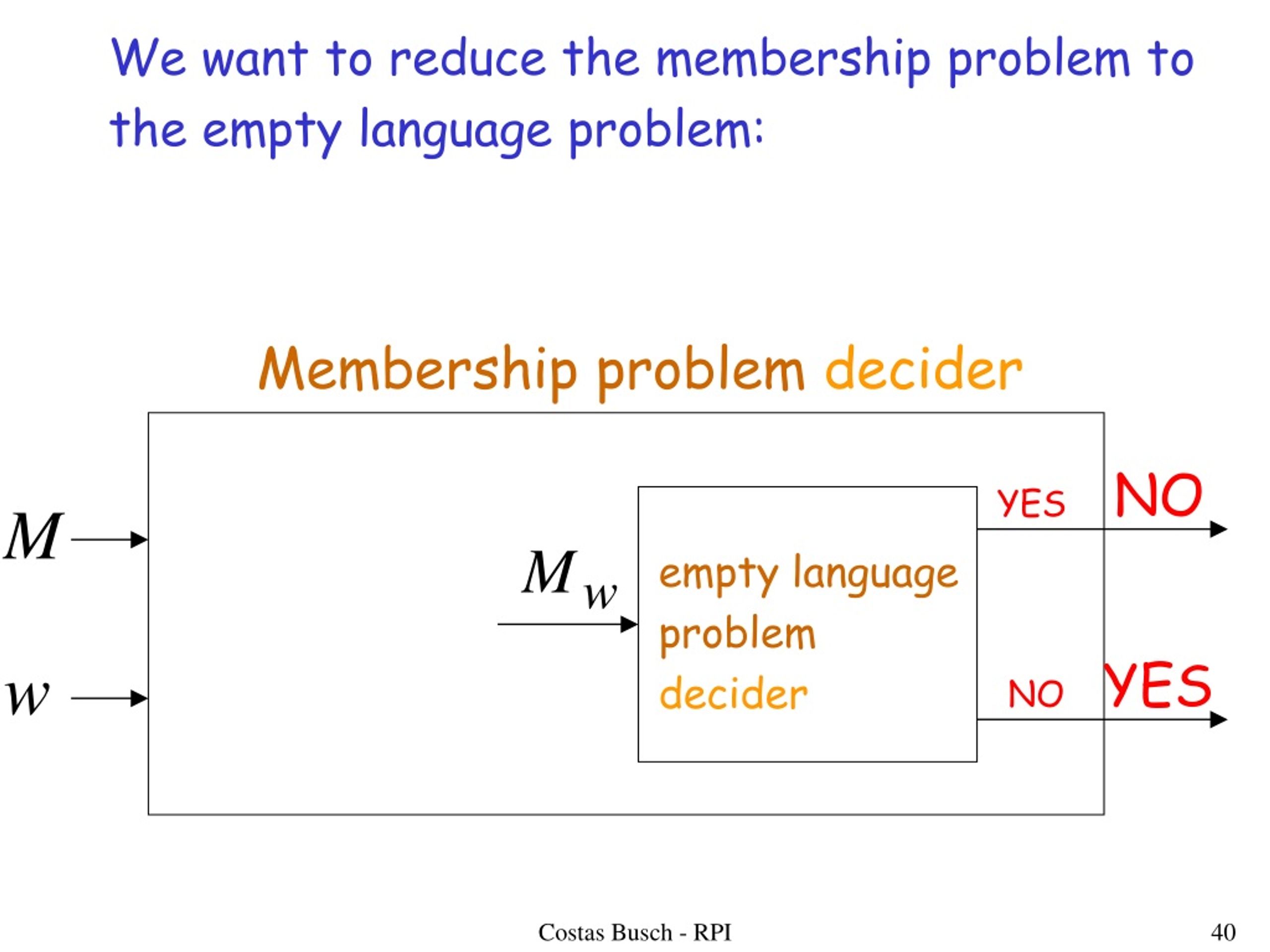 We want to reduce the membership problem to the empty language problem:

Membership problem decider

$M$

$w$

$M_w$

empty language problem decider

YES

NO

NO

YES

Costas Busch - RPI

40